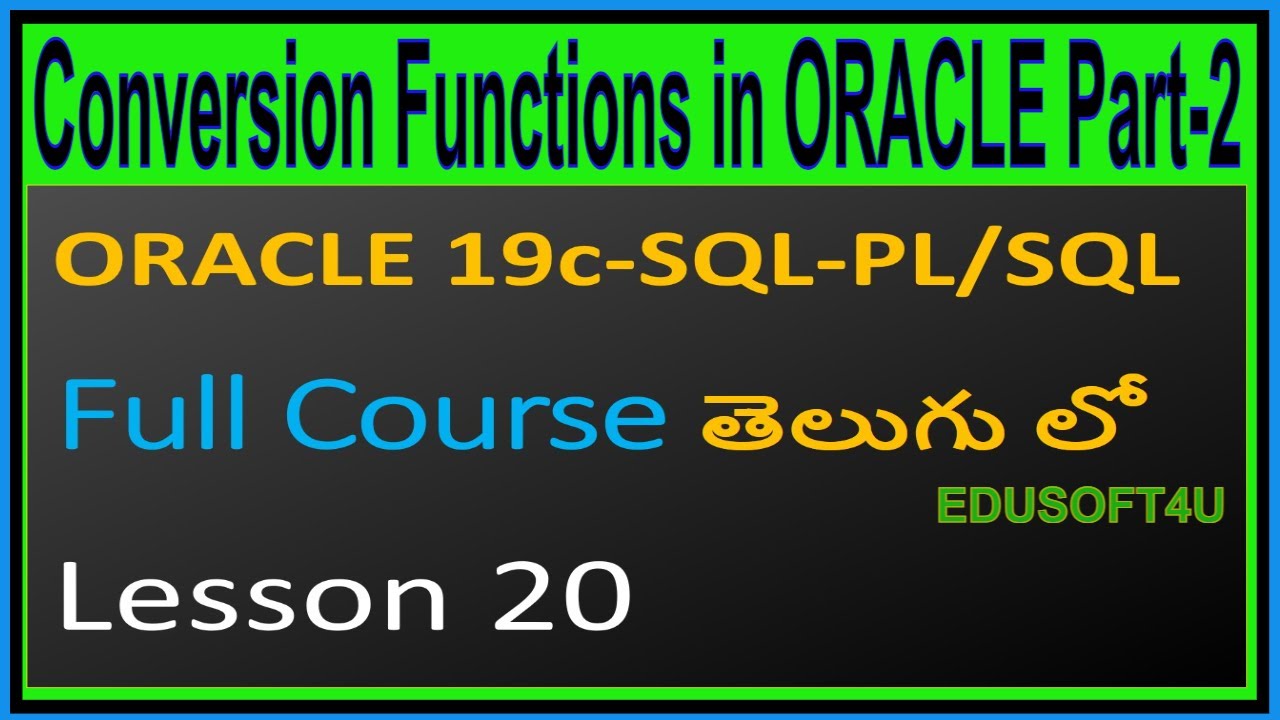 Conversion Functions in ORACLE Part-2

ORACLE 19c-SQL-PL/SQL

Full Course తెలుగు లో

EDUSOFT4U

Lesson 20